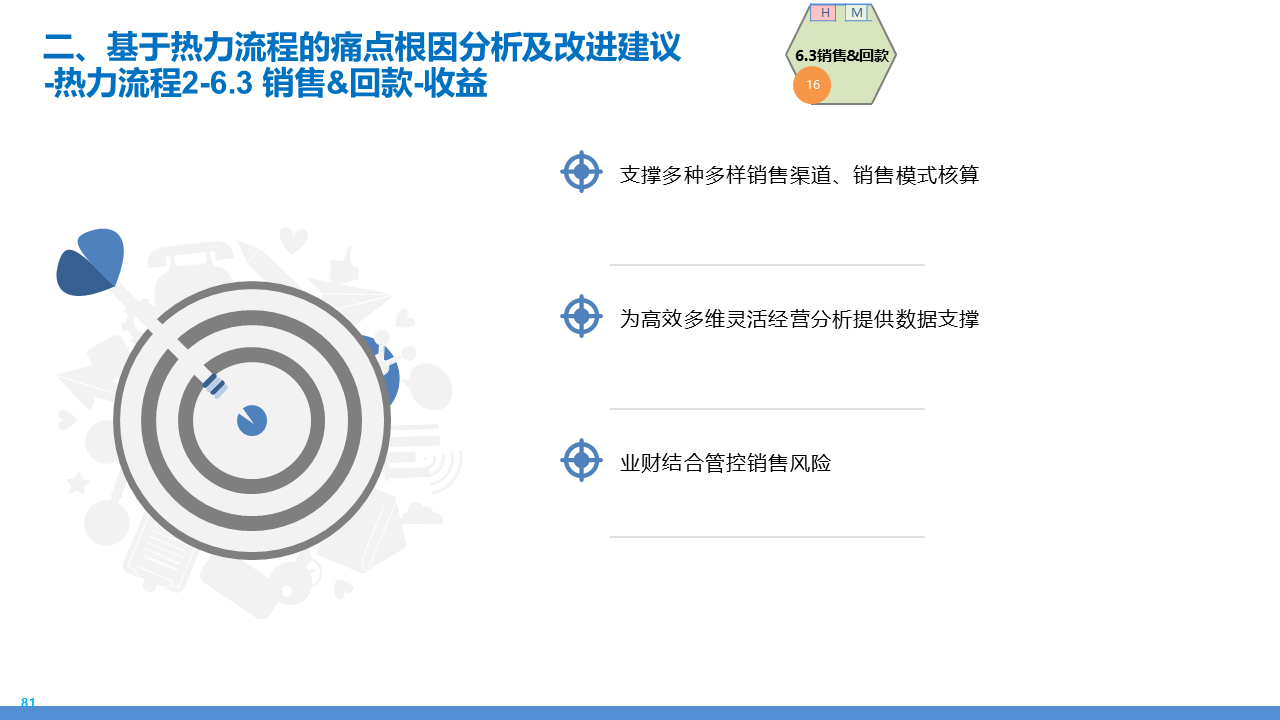 二、基于热力流程的痛点根因分析及改进建议
-热力流程2-6.3 销售&回款-收益

H M
6.3销售&回款
16

支撑多种多样销售渠道、销售模式核算

为高效多维灵活经营分析提供数据支撑

业财结合管控销售风险

81